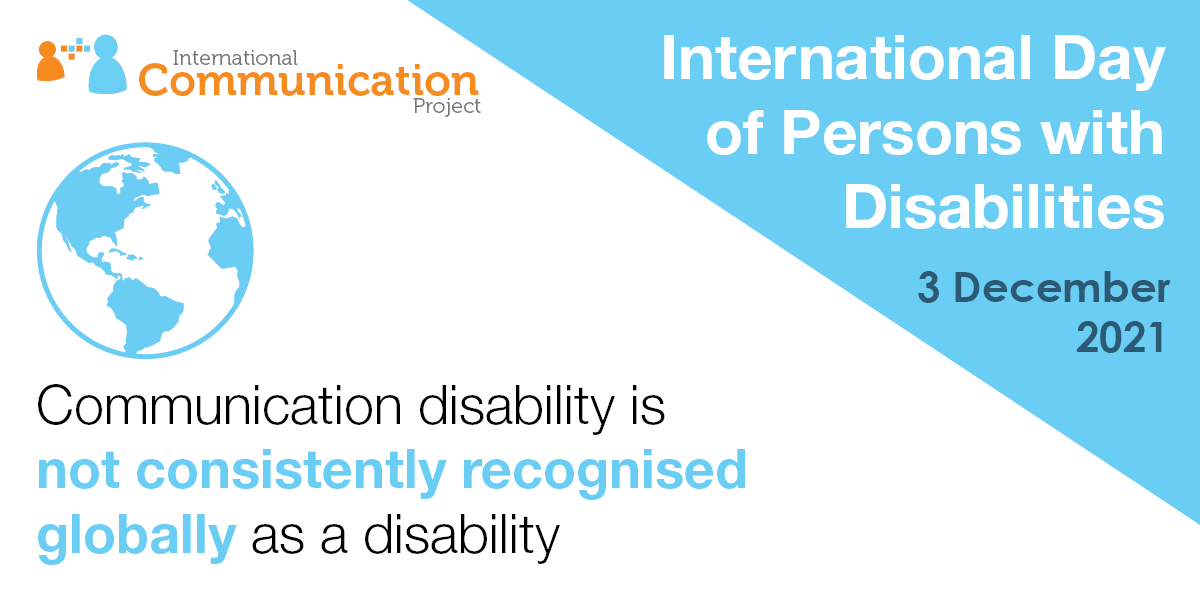 International Communication Project

International Day of Persons with Disabilities

3 December 2021

Communication disability is not consistently recognised globally as a disability